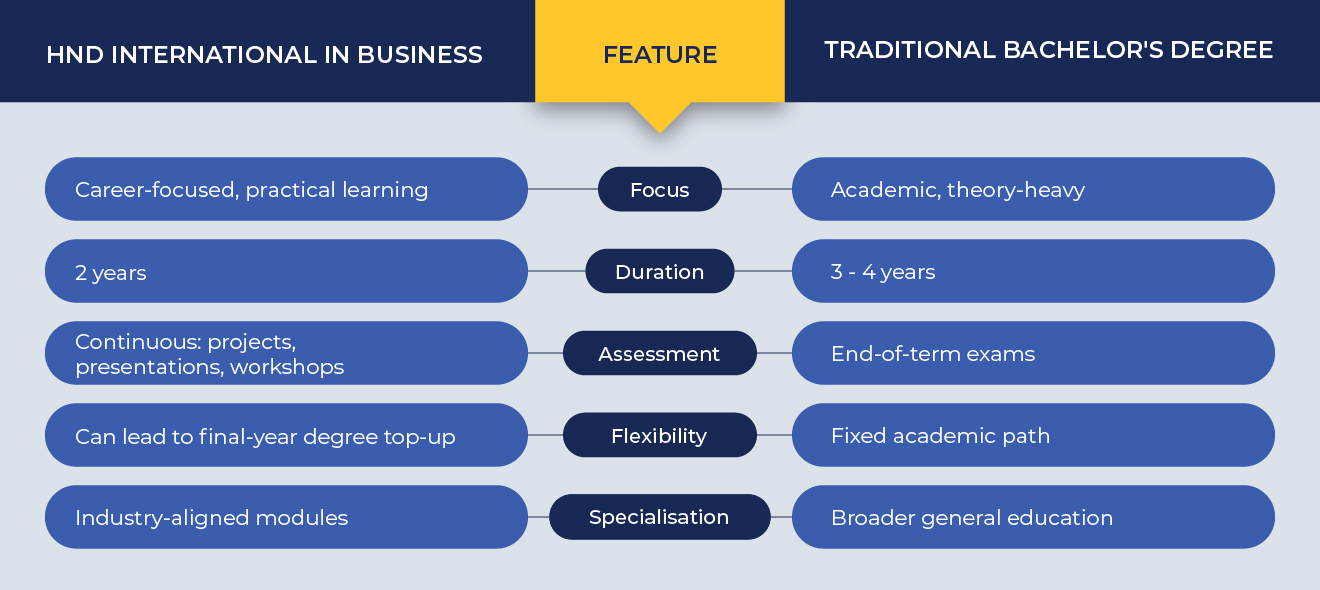 | HND INTERNATIONAL IN BUSINESS | FEATURE | TRADITIONAL BACHELOR'S DEGREE |
|---|---|---|
| Career-focused, practical learning | Focus | Academic, theory-heavy |
| 2 years | Duration | 3 - 4 years |
| Continuous: projects, presentations, workshops | Assessment | End-of-term exams |
| Can lead to final-year degree top-up | Flexibility | Fixed academic path |
| Industry-aligned modules | Specialisation | Broader general education |